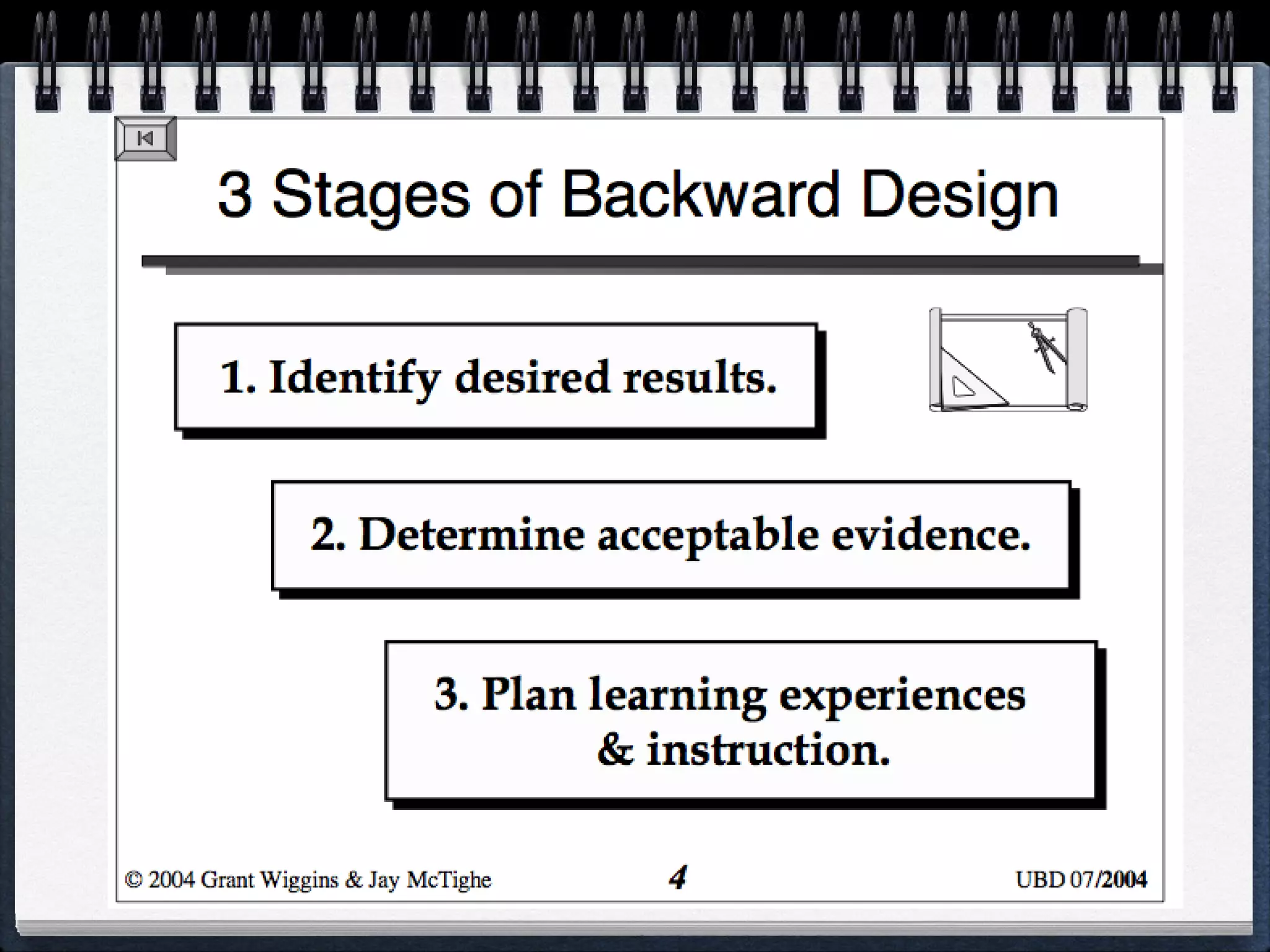 3 Stages of Backward Design

1. Identify desired results.

2. Determine acceptable evidence.

3. Plan learning experiences & instruction.

© 2004 Grant Wiggins & Jay McTighe

4

UBD 07/2004